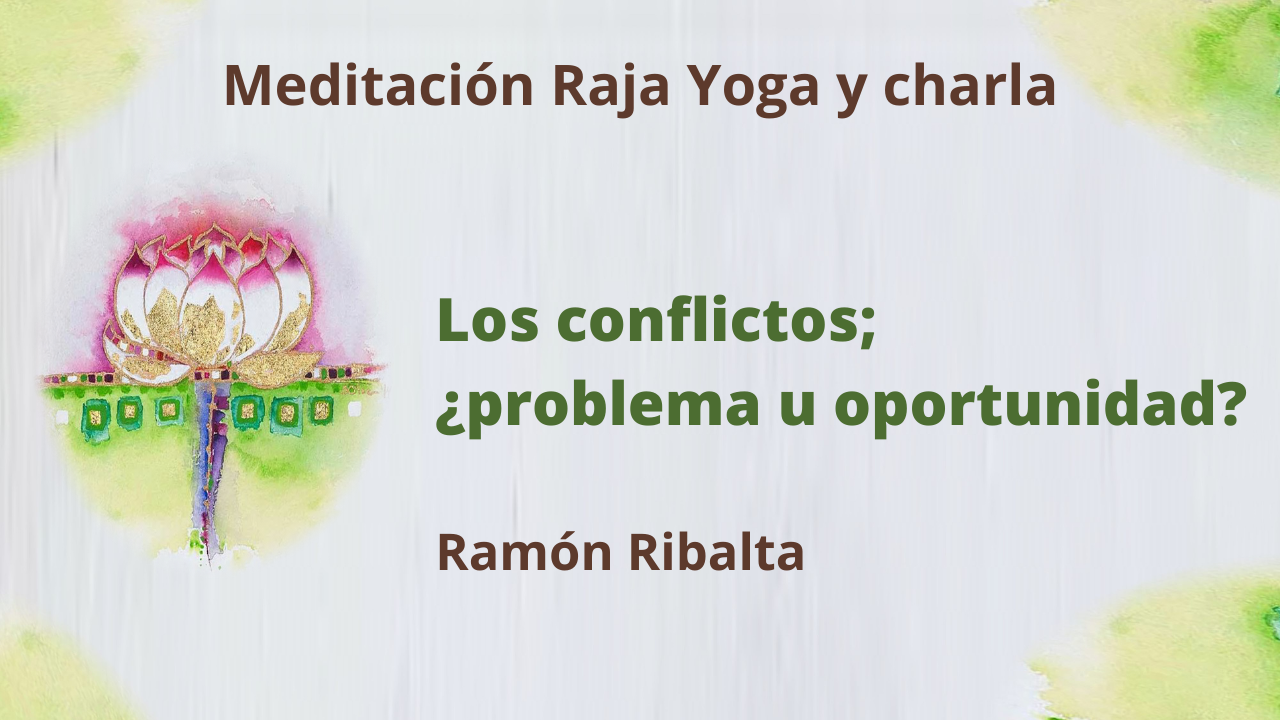 Meditación Raja Yoga y charla

Los conflictos;
¿problema u oportunidad?

Ramón Ribalta